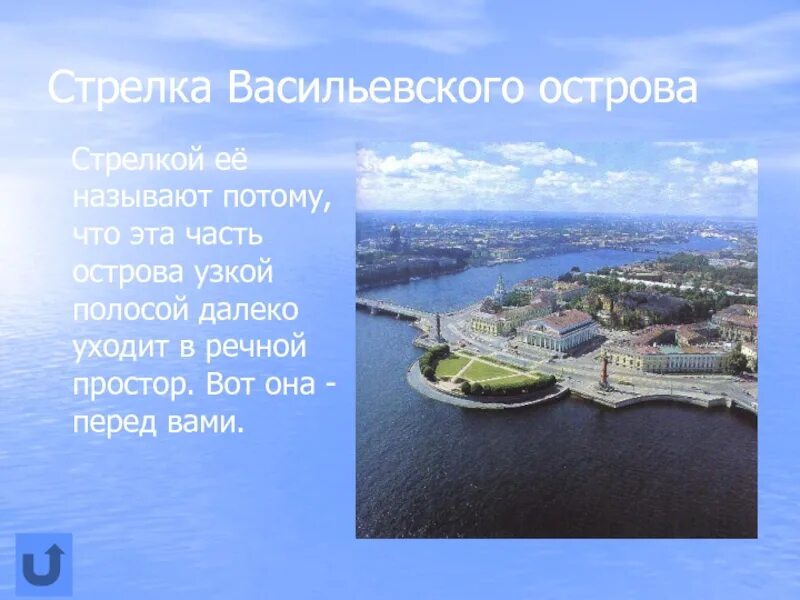 Стрелка Васильевского острова

Стрелкой её называют потому, что эта часть острова узкой полосой далеко уходит в речной простор. Вот она - перед вами.